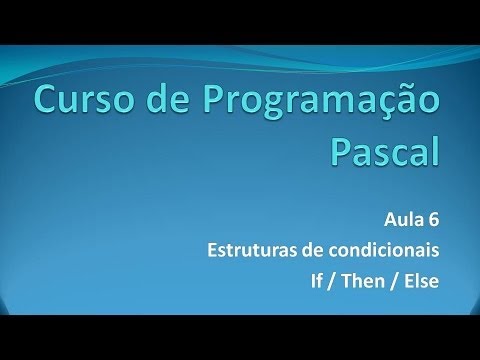 Curso de Programação Pascal

Aula 6
Estruturas de condicionais
If / Then / Else